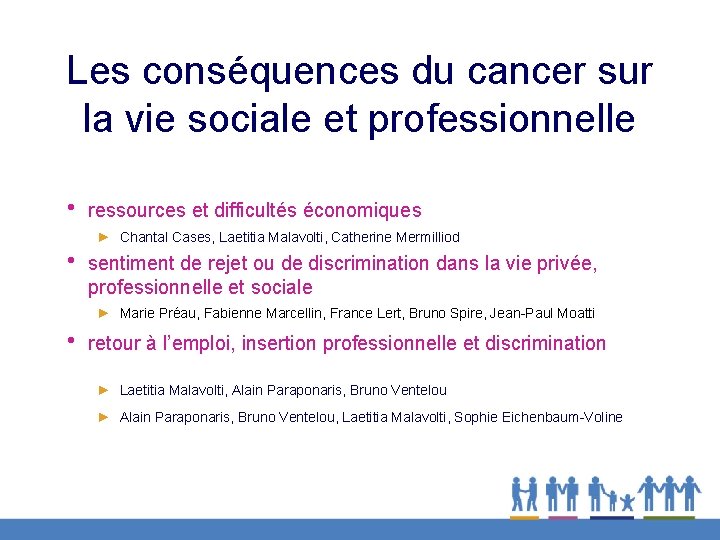 Les conséquences du cancer sur la vie sociale et professionnelle

• ressources et difficultés économiques

► Chantal Cases, Laetitia Malavolti, Catherine Mermilliod

• sentiment de rejet ou de discrimination dans la vie privée, professionnelle et sociale

► Marie Préau, Fabienne Marcellin, France Lert, Bruno Spire, Jean-Paul Moatti

• retour à l'emploi, insertion professionnelle et discrimination

► Laetitia Malavolti, Alain Paraponaris, Bruno Ventelou

► Alain Paraponaris, Bruno Ventelou, Laetitia Malavolti, Sophie Eichenbaum-Voline